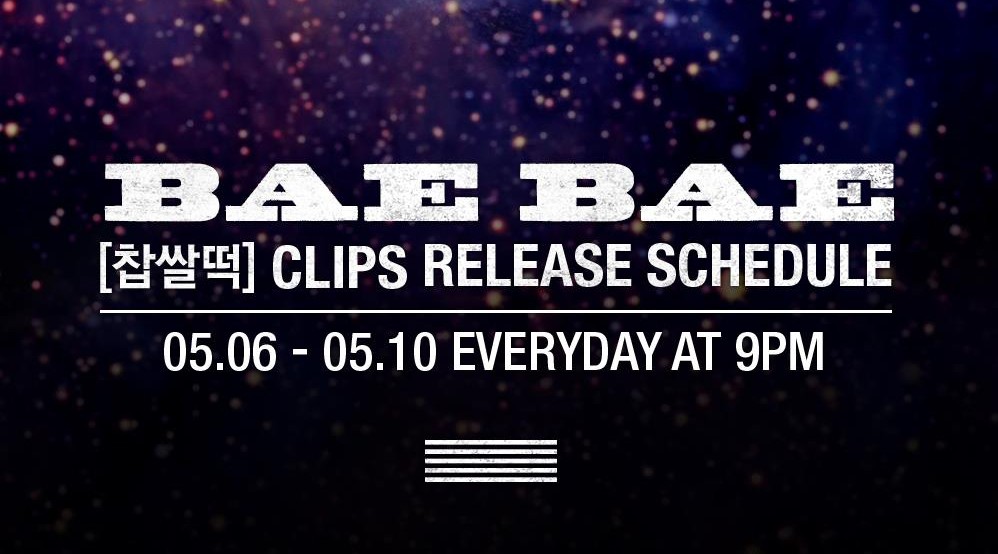 BAE BAE
[찹쌀떡] CLIPS RELEASE SCHEDULE
05.06 - 05.10 EVERYDAY AT 9PM